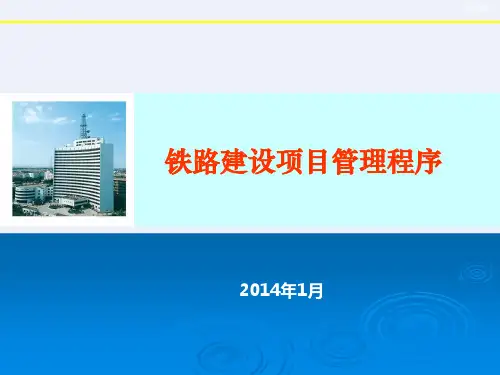 铁路建设项目管理程序

2014年1月